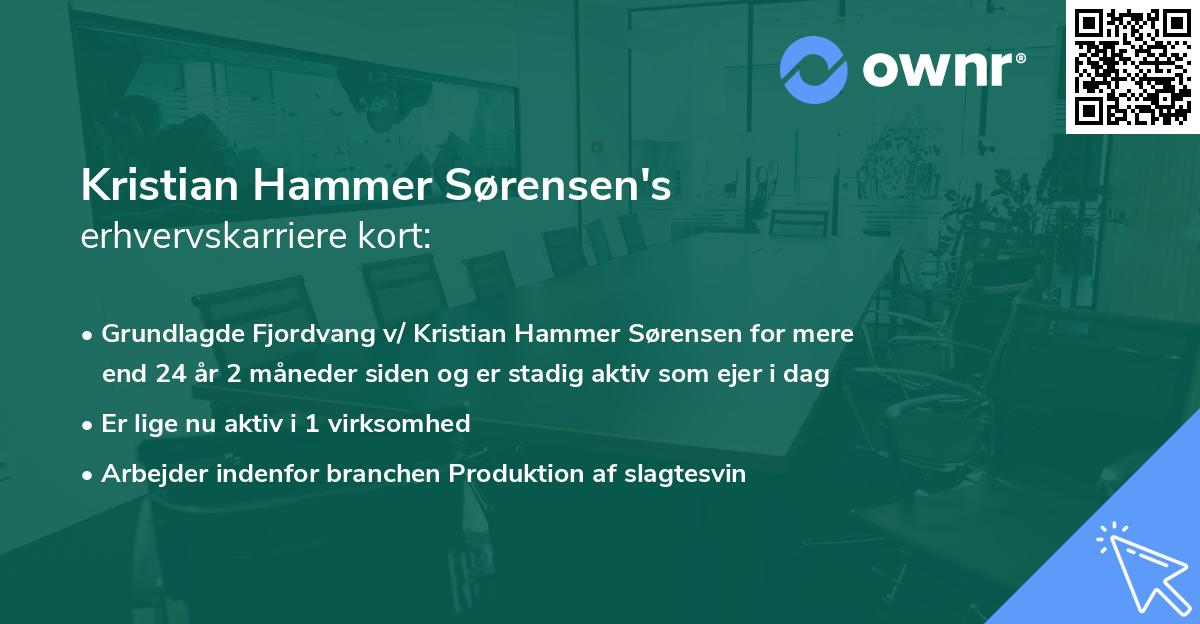 ownr®

Kristian Hammer Sørensen's erhvervskarriere kort:

• Grundlagde Fjordvang v/ Kristian Hammer Sørensen for mere end 24 år 2 måneder siden og er stadig aktiv som ejer i dag
• Er lige nu aktiv i 1 virksomhed
• Arbejder indenfor branchen Produktion af slagtesvin